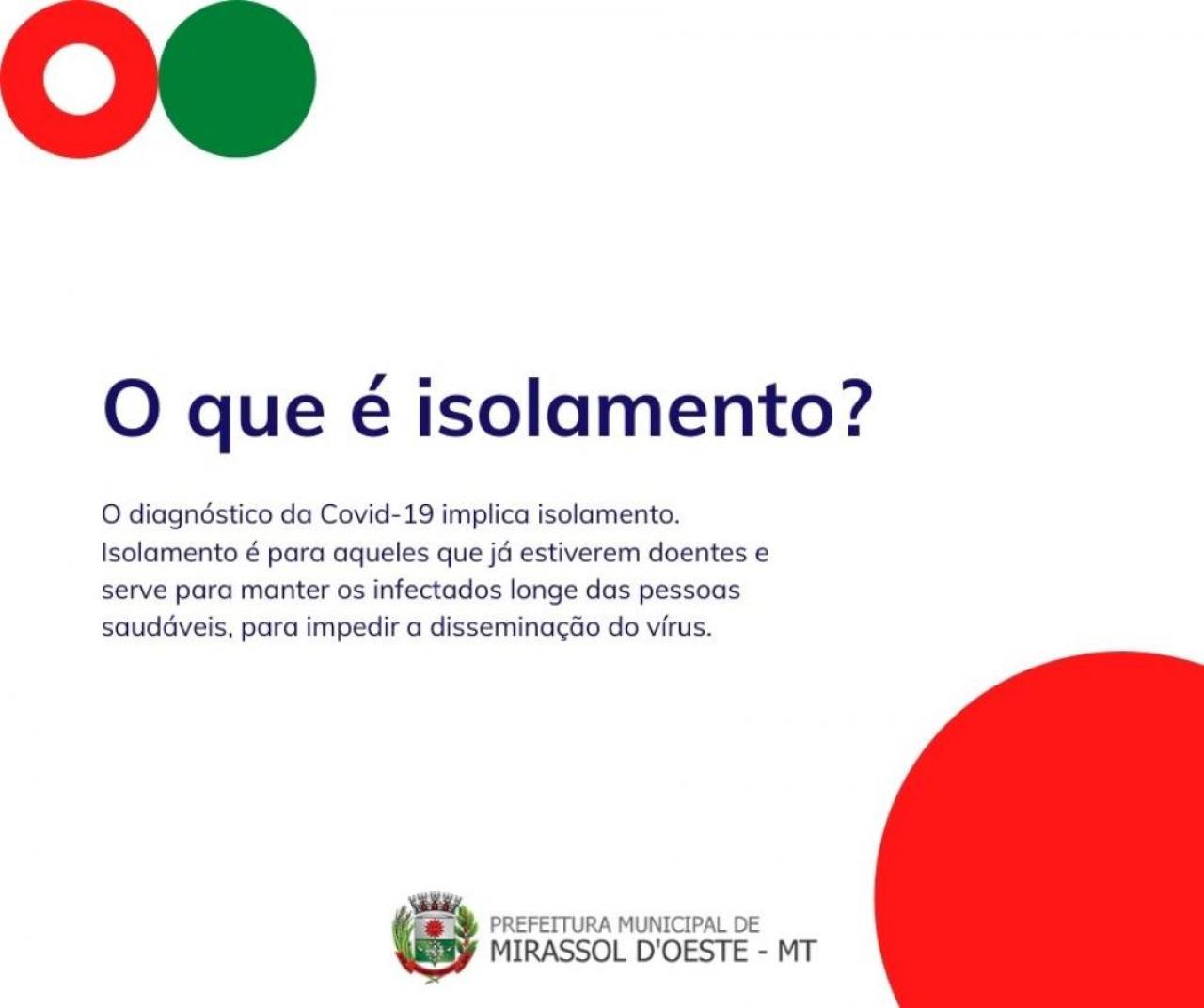 O que é isolamento?

O diagnóstico da Covid-19 implica isolamento. Isolamento é para aqueles que já estiverem doentes e serve para manter os infectados longe das pessoas saudáveis, para impedir a disseminação do vírus.

PREFEITURA MUNICIPAL DE
MIRASSOL D'OESTE - MT